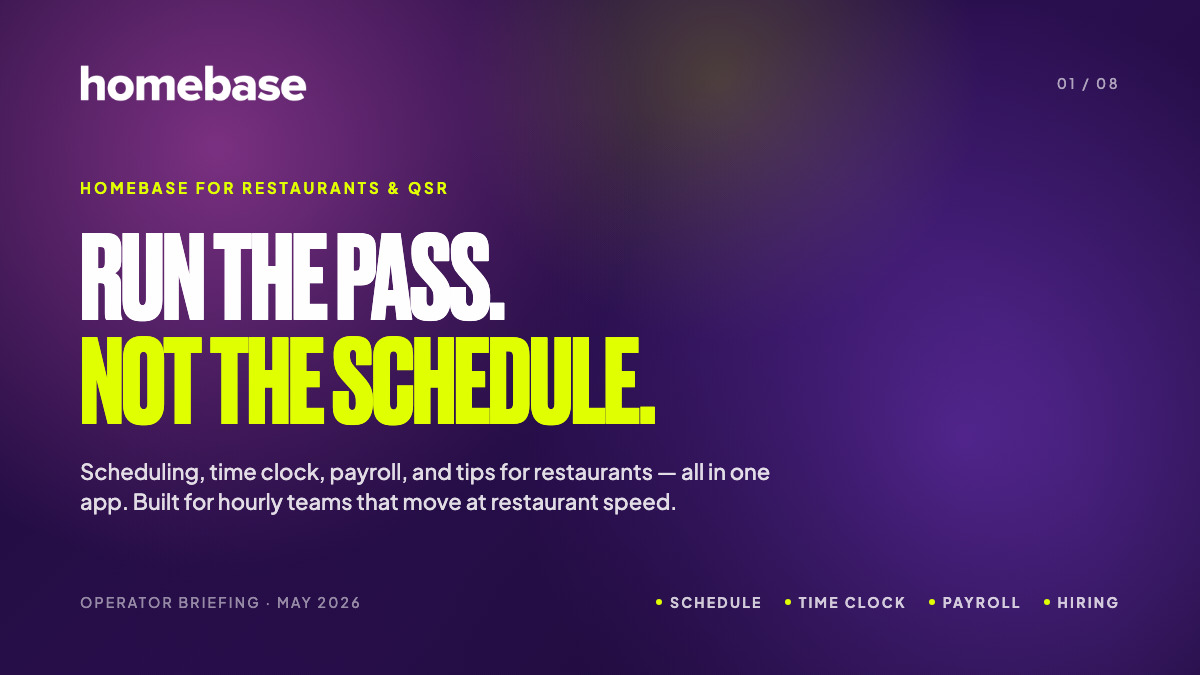 homebase

01 / 08

HOMEBASE FOR RESTAURANTS & QSR

RUN THE PASS.
NOT THE SCHEDULE.

Scheduling, time clock, payroll, and tips for restaurants — all in one app. Built for hourly teams that move at restaurant speed.

OPERATOR BRIEFING · MAY 2026

• SCHEDULE • TIME CLOCK • PAYROLL • HIRING